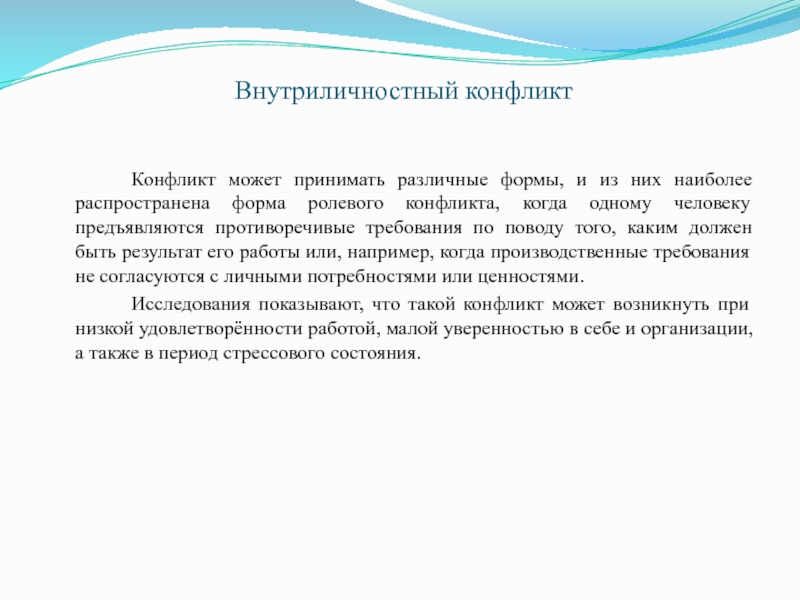 Внутриличностный конфликт

Конфликт может принимать различные формы, и из них наиболее распространена форма ролевого конфликта, когда одному человеку предъявляются противоречивые требования по поводу того, каким должен быть результат его работы или, например, когда производственные требования не согласуются с личными потребностями или ценностями.

Исследования показывают, что такой конфликт может возникнуть при низкой удовлетворённости работой, малой уверенностью в себе и организации, а также в период стрессового состояния.